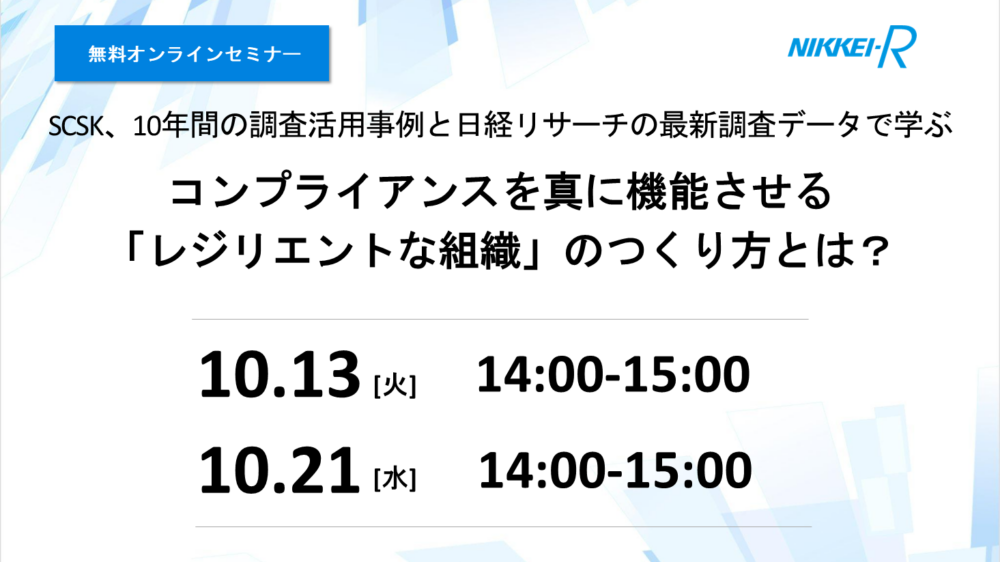 無料オンラインセミナー

NIKKEI-R

SCSK、10年間の調査活用事例と日経リサーチの最新調査データで学ぶ

コンプライアンスを真に機能させる
「レジリエントな組織」のつくり方とは？

10.13 [火] 14:00-15:00

10.21 [水] 14:00-15:00